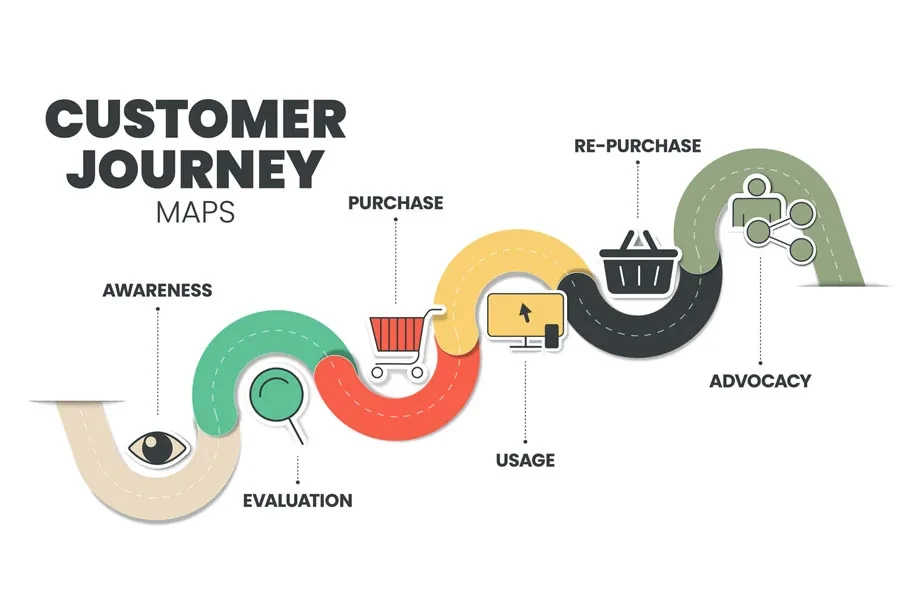 CUSTOMER JOURNEY
MAPS

AWARENESS

EVALUATION

PURCHASE

USAGE

RE-PURCHASE

ADVOCACY